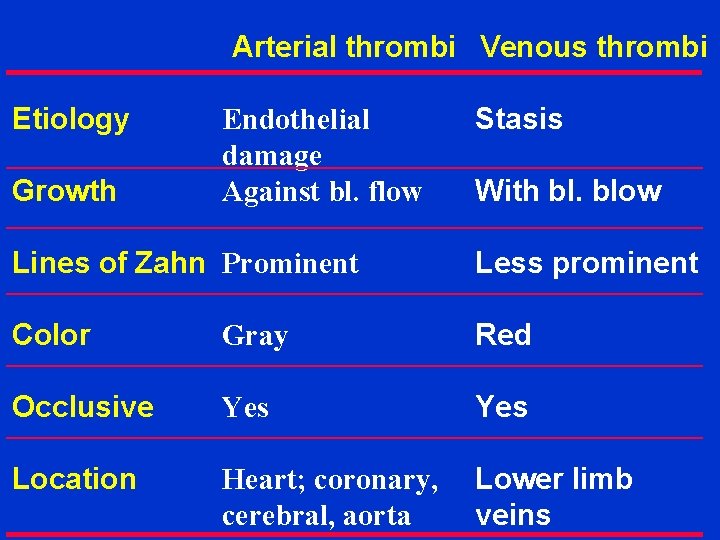 | | Arterial thrombi | Venous thrombi |
|---|---|---|
| Etiology | Endothelial damage | Stasis |
| Growth | Against bl. flow | With bl. blow |
| Lines of Zahn | Prominent | Less prominent |
| Color | Gray | Red |
| Occlusive | Yes | Yes |
| Location | Heart; coronary, cerebral, aorta | Lower limb veins |